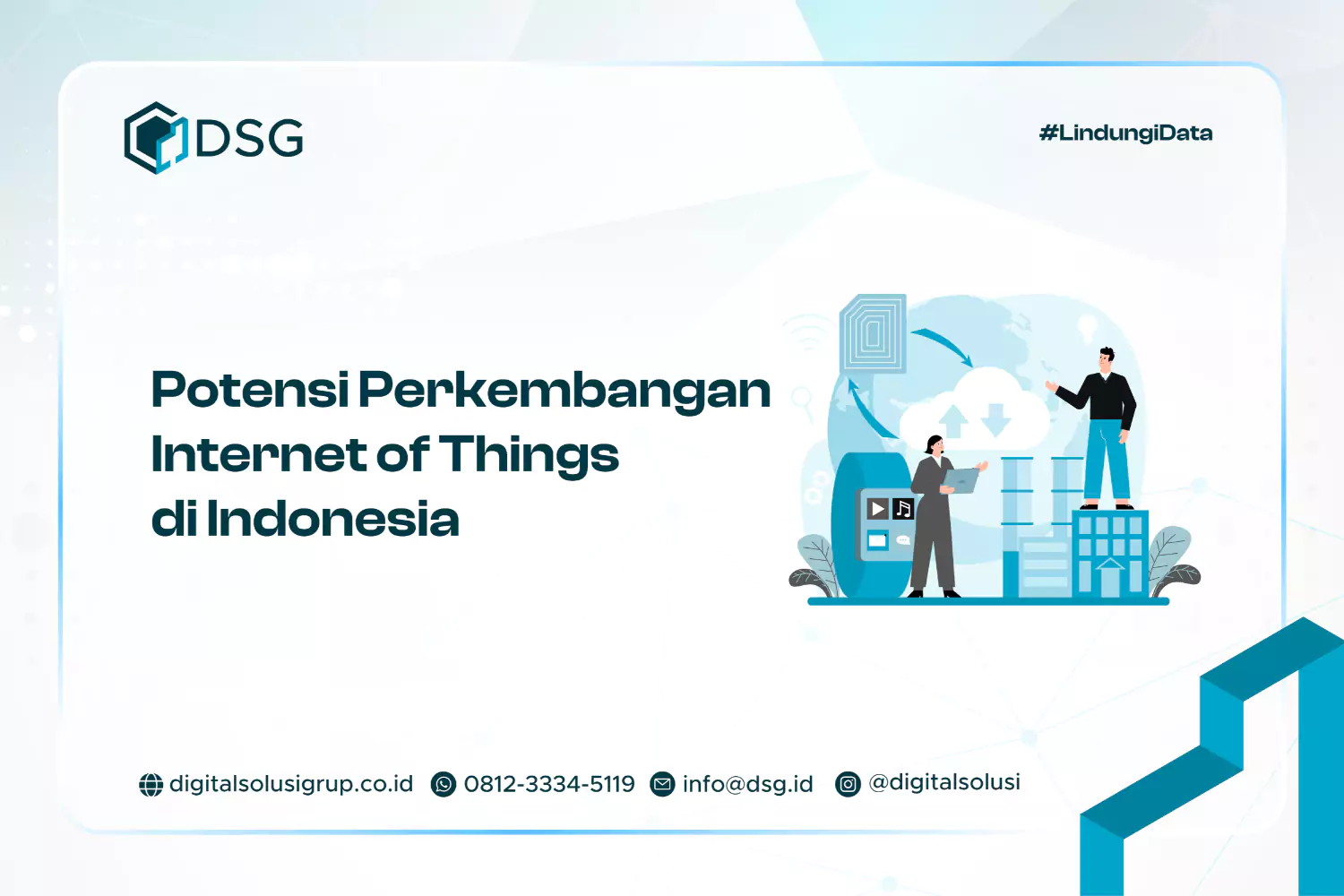 DSG

#LindungiData

Potensi Perkembangan Internet of Things di Indonesia

digitalsolusigrup.co.id 0812-3334-5119 info@dsg.id @digitalsolusi